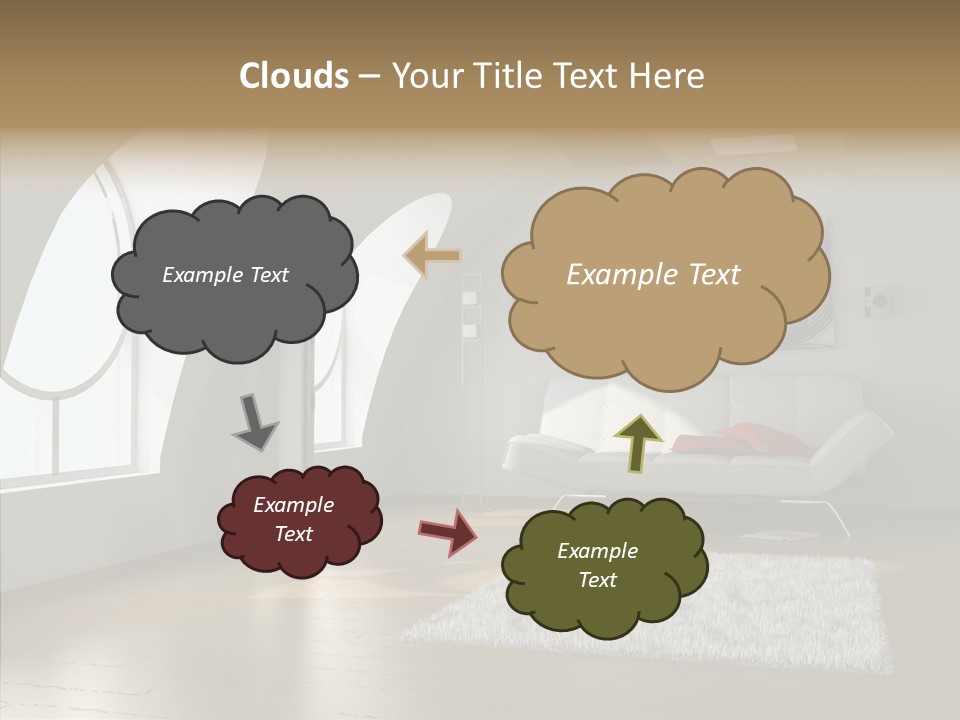 Clouds – Your Title Text Here

Example Text

Example Text

Example Text

Example Text